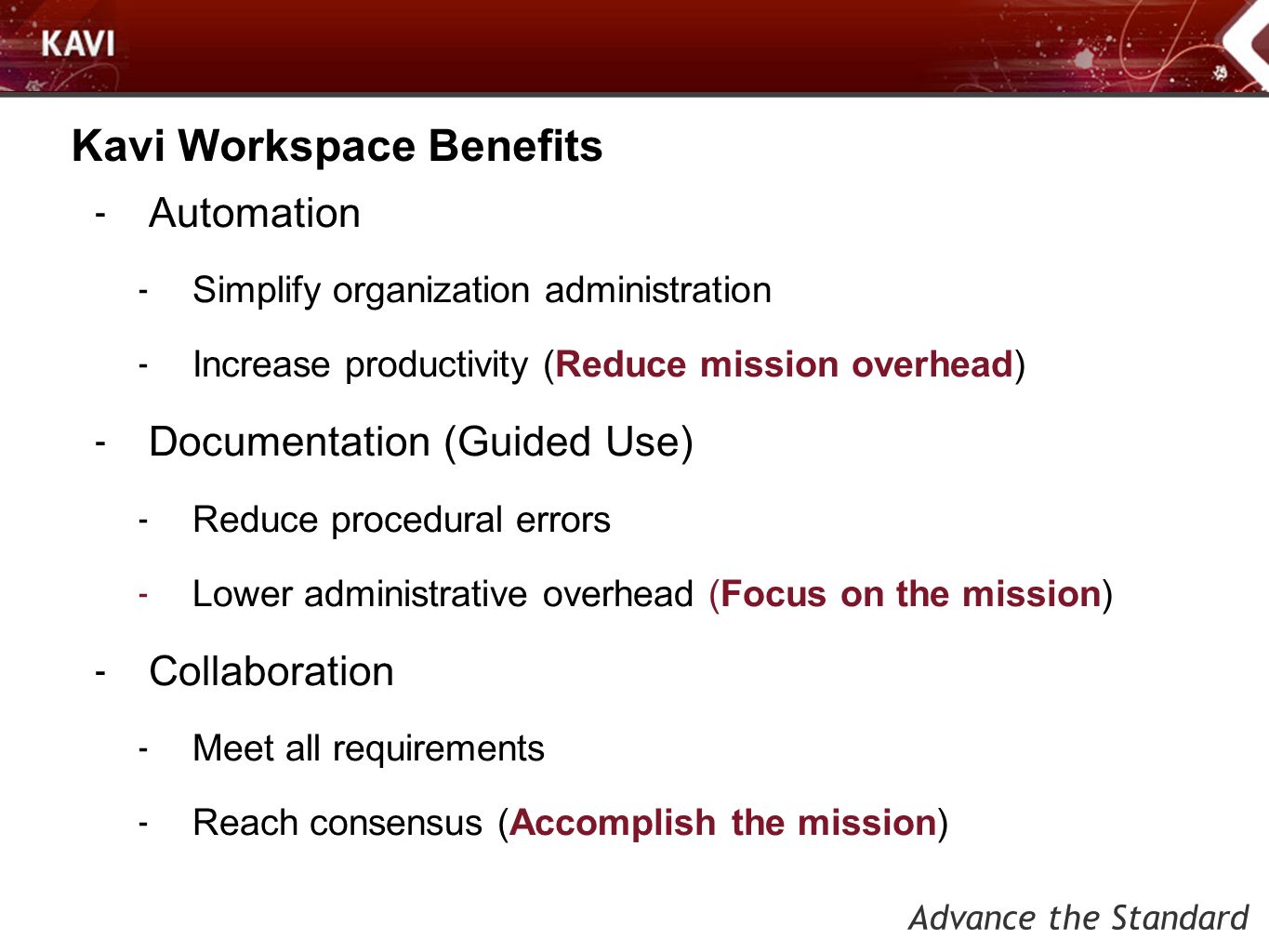 KAVI

Kavi Workspace Benefits

- Automation

- Simplify organization administration

- Increase productivity (Reduce mission overhead)

- Documentation (Guided Use)

- Reduce procedural errors

- Lower administrative overhead (Focus on the mission)

- Collaboration

- Meet all requirements

- Reach consensus (Accomplish the mission)

Advance the Standard